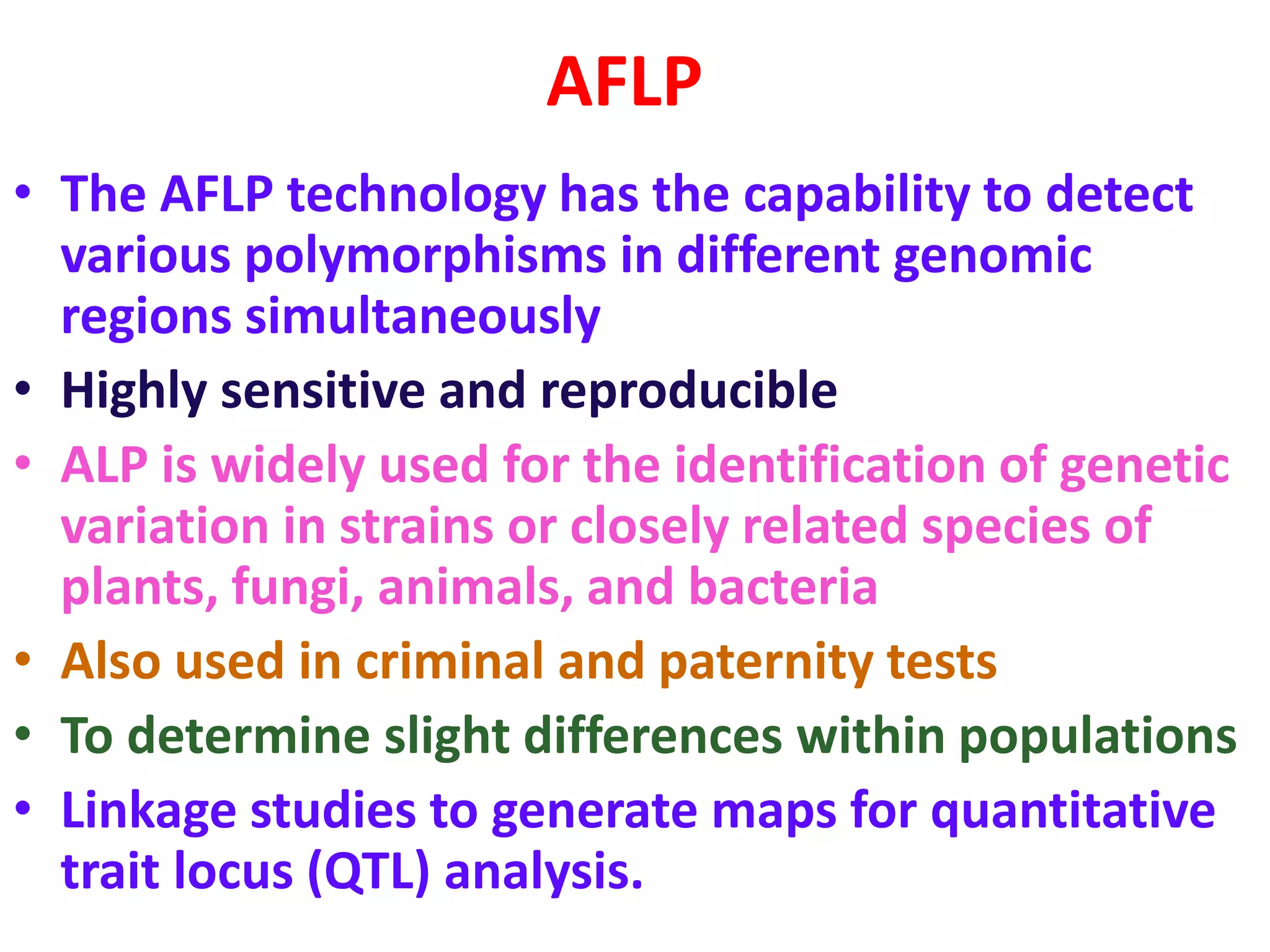 AFLP

• The AFLP technology has the capability to detect various polymorphisms in different genomic regions simultaneously
• Highly sensitive and reproducible
• ALP is widely used for the identification of genetic variation in strains or closely related species of plants, fungi, animals, and bacteria
• Also used in criminal and paternity tests
• To determine slight differences within populations
• Linkage studies to generate maps for quantitative trait locus (QTL) analysis.